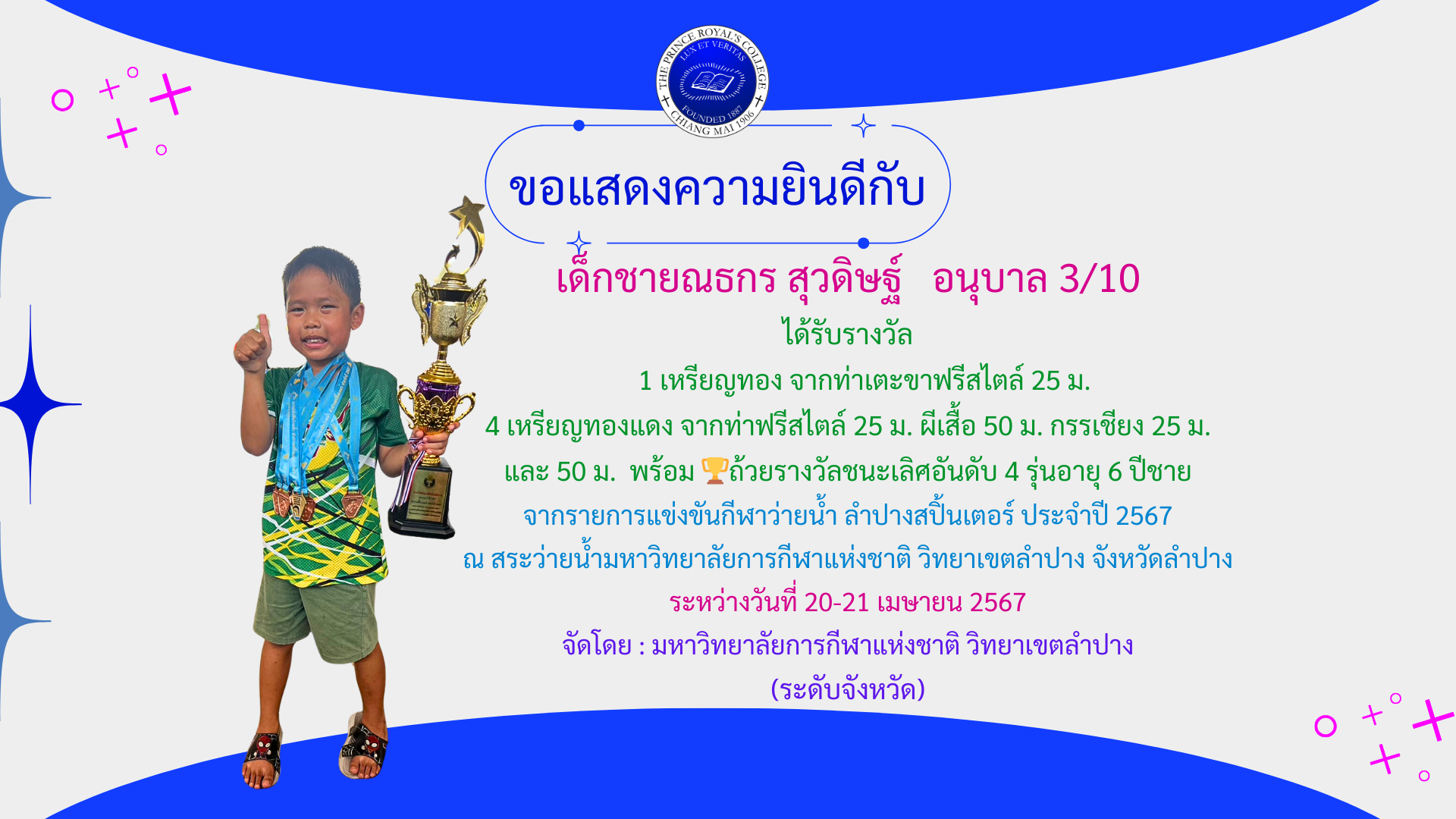 THE PRINCE ROYAL'S COLLEGE
LUX ET VERITAS
FOUNDED 1887
CHIANG MAI 1906

ขอแสดงความยินดีกับ

เด็กชายณธกร สุวดิษฐ์ อนุบาล 3/10

ได้รับรางวัล

1 เหรียญทอง จากท่าเตะขาฟรีสไตล์ 25 ม.

4 เหรียญทองแดง จากท่าฟรีสไตล์ 25 ม. ผีเสื้อ 50 ม. กรรเชียง 25 ม. และ 50 ม. พร้อม 🏆ถ้วยรางวัลชนะเลิศอันดับ 4 รุ่นอายุ 6 ปีชาย

จากรายการแข่งขันกีฬาว่ายน้ำ ลำปางสปิ้นเตอร์ ประจำปี 2567

ณ สระว่ายน้ำมหาวิทยาลัยการกีฬาแห่งชาติ วิทยาเขตลำปาง จังหวัดลำปาง

ระหว่างวันที่ 20-21 เมษายน 2567

จัดโดย : มหาวิทยาลัยการกีฬาแห่งชาติ วิทยาเขตลำปาง

(ระดับจังหวัด)